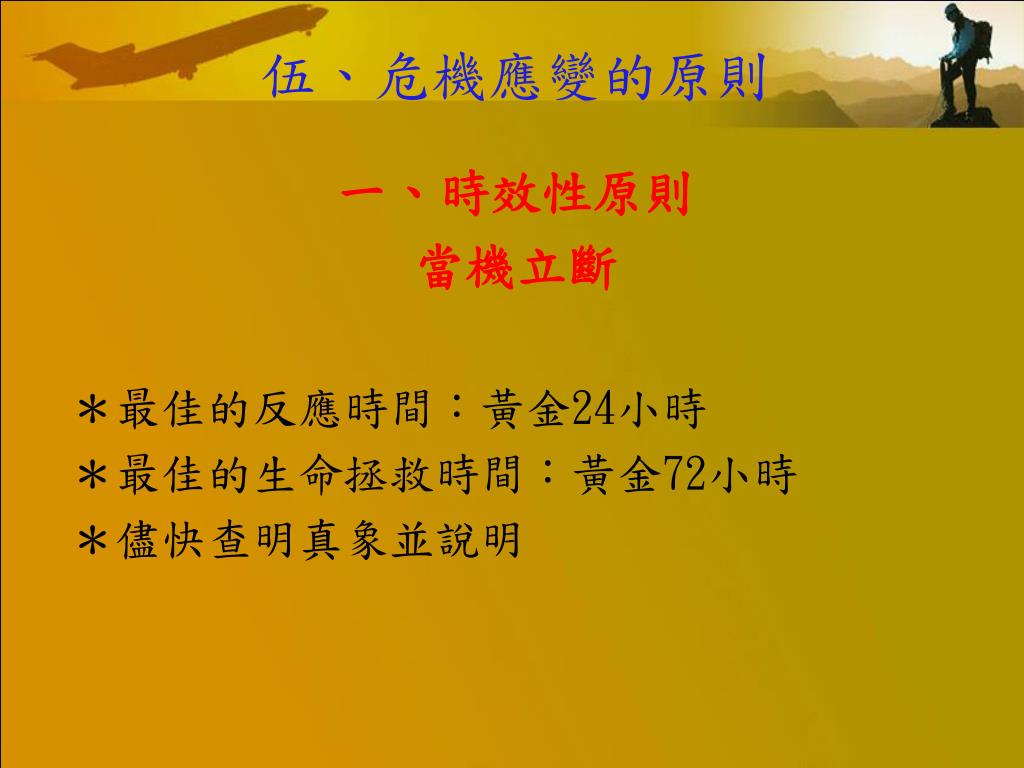 伍、危機應變的原則

一、時效性原則
當機立斷

＊最佳的反應時間：黃金24小時
＊最佳的生命拯救時間：黃金72小時
＊儘快查明真象並說明